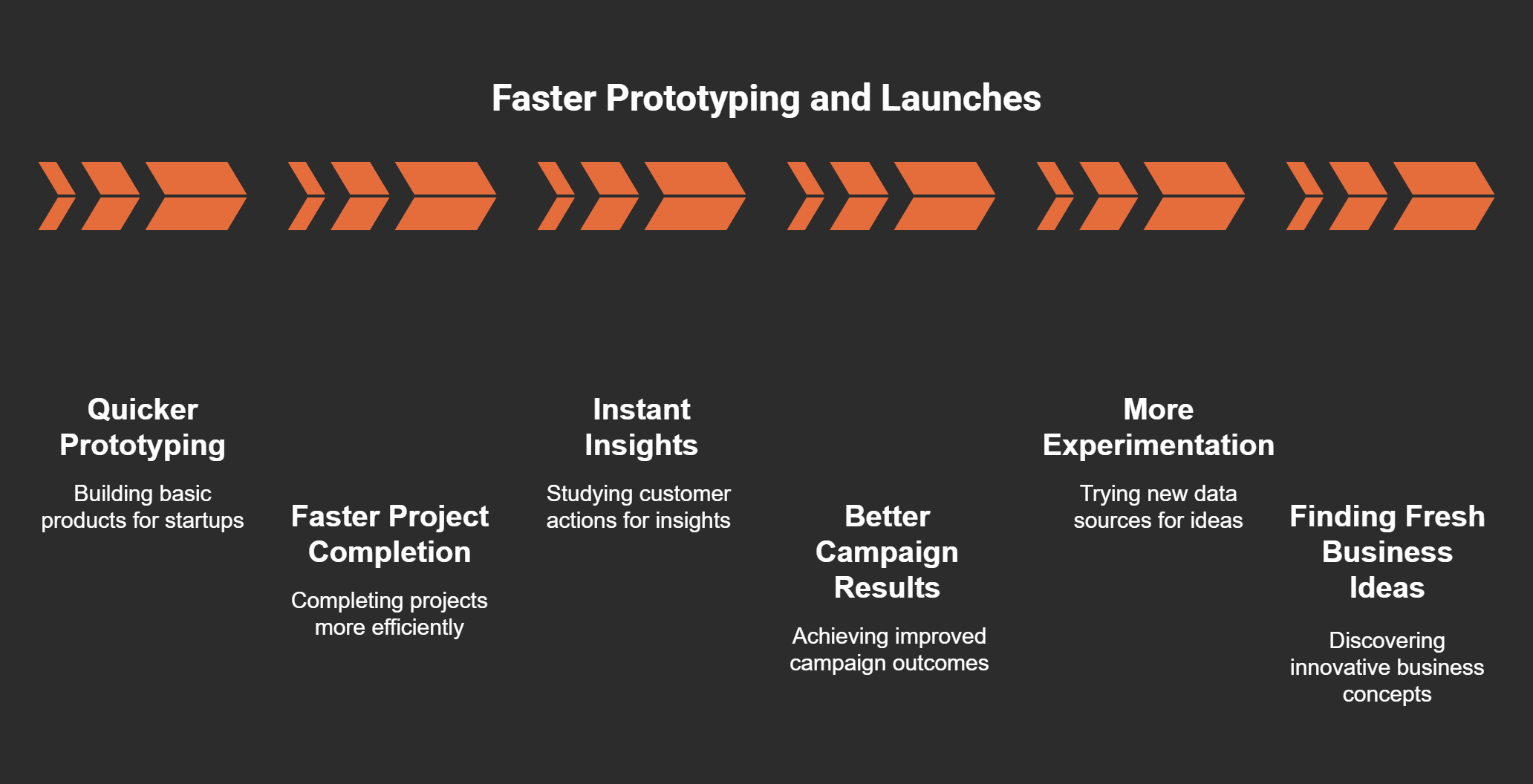 Faster Prototyping and Launches

Quicker Prototyping

Building basic products for startups

Faster Project Completion

Completing projects more efficiently

Instant Insights

Studying customer actions for insights

Better Campaign Results

Achieving improved campaign outcomes

More Experimentation

Trying new data sources for ideas

Finding Fresh Business Ideas

Discovering innovative business concepts